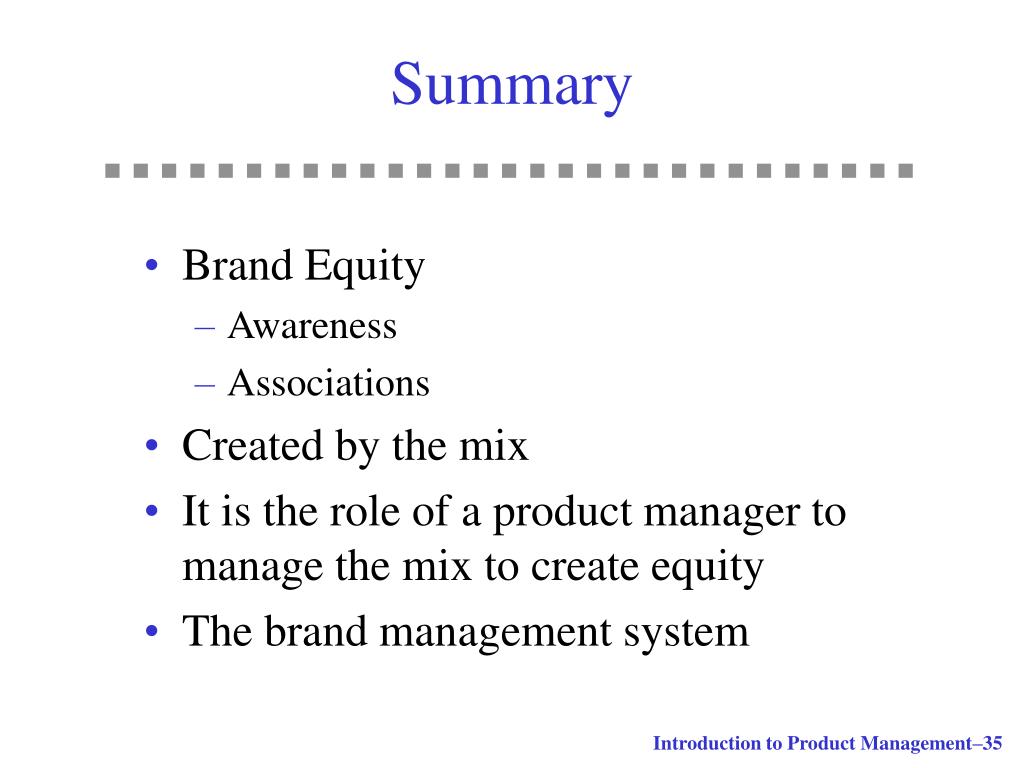 Summary

• Brand Equity
– Awareness
– Associations
• Created by the mix
• It is the role of a product manager to manage the mix to create equity
• The brand management system

Introduction to Product Management–35